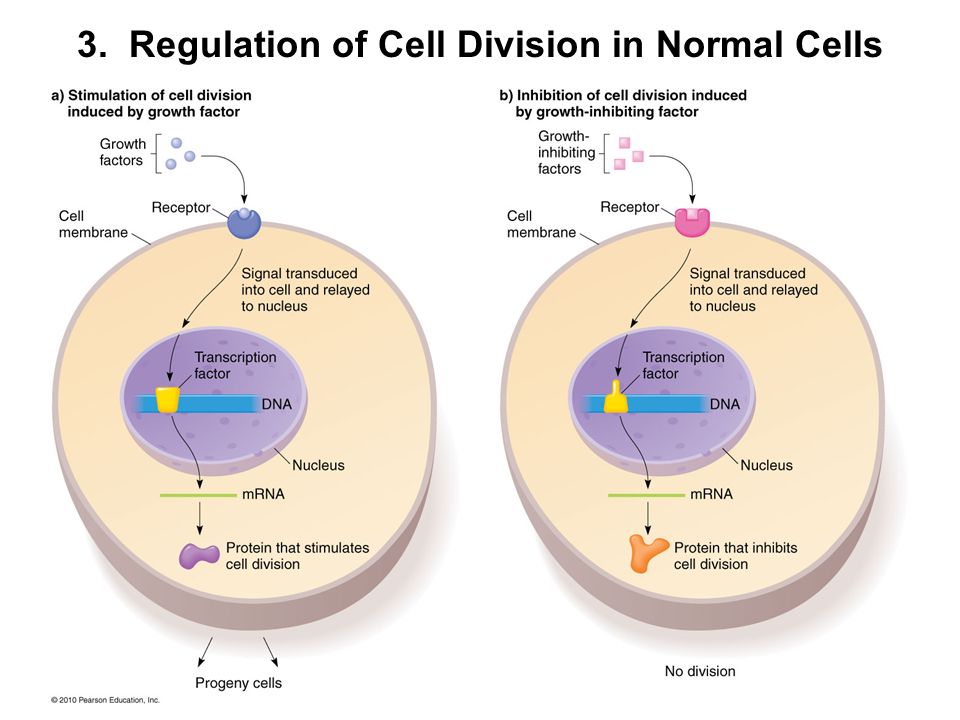 3. Regulation of Cell Division in Normal Cells

a) Stimulation of cell division induced by growth factor

Growth factors

Receptor

Cell membrane

Signal transduced into cell and relayed to nucleus

Transcription factor

DNA

Nucleus

mRNA

Protein that stimulates cell division

Progeny cells

b) Inhibition of cell division induced by growth-inhibiting factor

Growth-inhibiting factors

Receptor

Cell membrane

Signal transduced into cell and relayed to nucleus

Transcription factor

DNA

Nucleus

mRNA

Protein that inhibits cell division

No division

© 2010 Pearson Education, Inc.